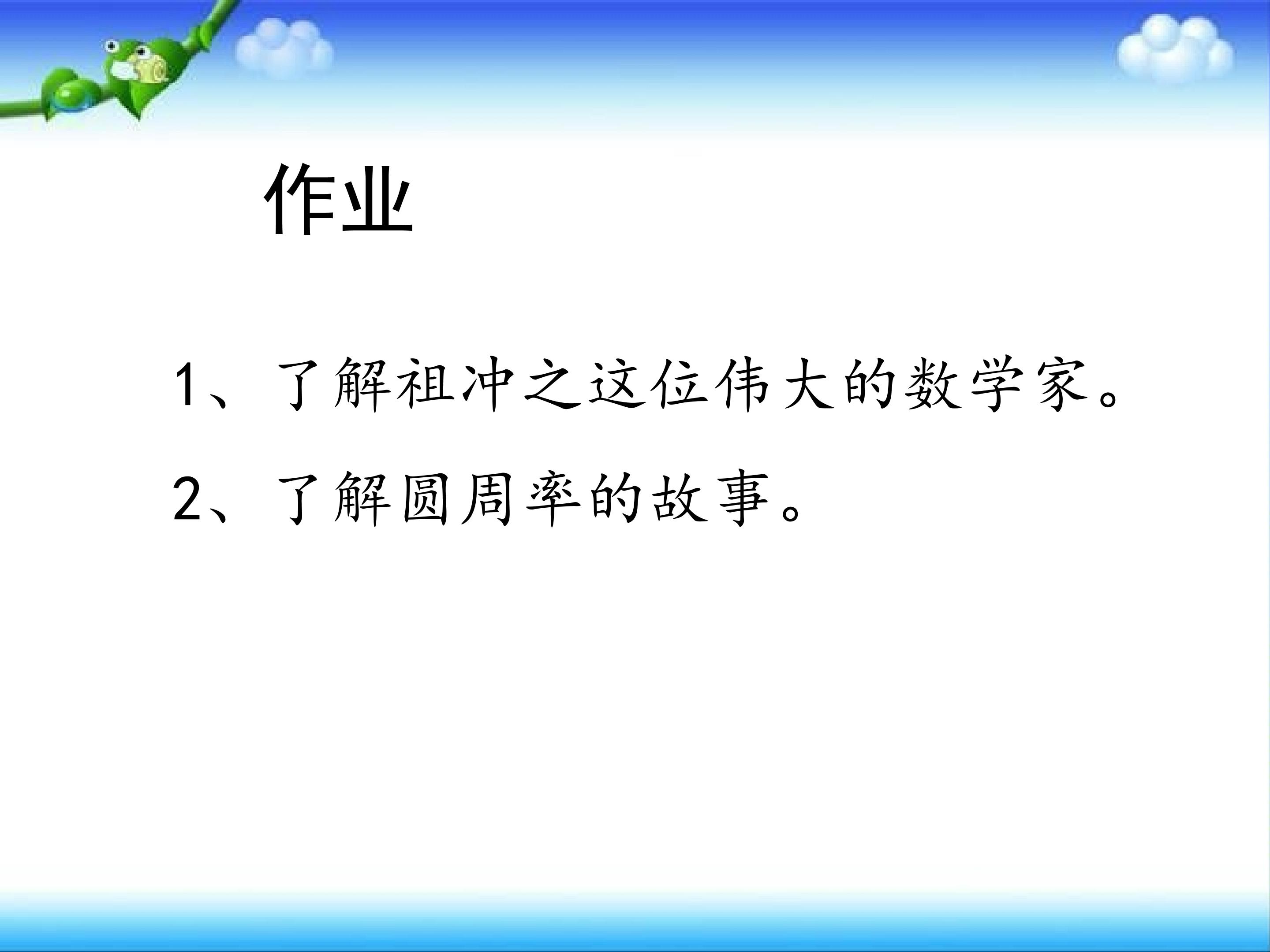 作业

1、了解祖冲之这位伟大的数学家。

2、了解圆周率的故事。